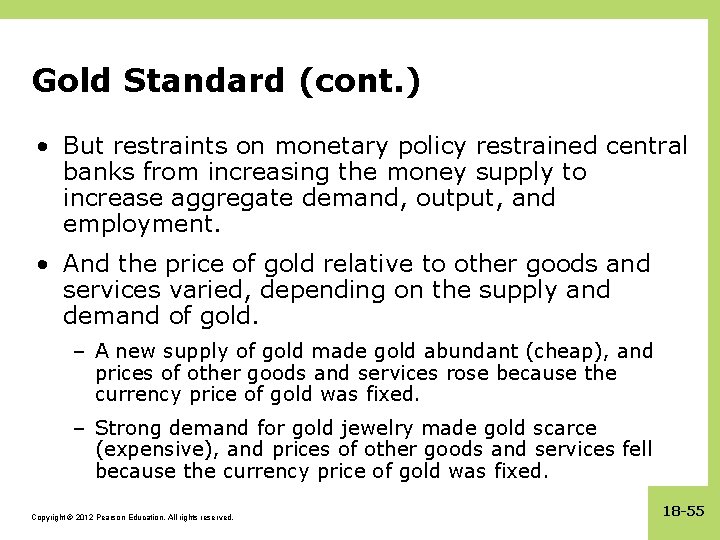 Gold Standard (cont.)

• But restraints on monetary policy restrained central banks from increasing the money supply to increase aggregate demand, output, and employment.

• And the price of gold relative to other goods and services varied, depending on the supply and demand of gold.

– A new supply of gold made gold abundant (cheap), and prices of other goods and services rose because the currency price of gold was fixed.

– Strong demand for gold jewelry made gold scarce (expensive), and prices of other goods and services fell because the currency price of gold was fixed.

Copyright © 2012 Pearson Education. All rights reserved.

18-55